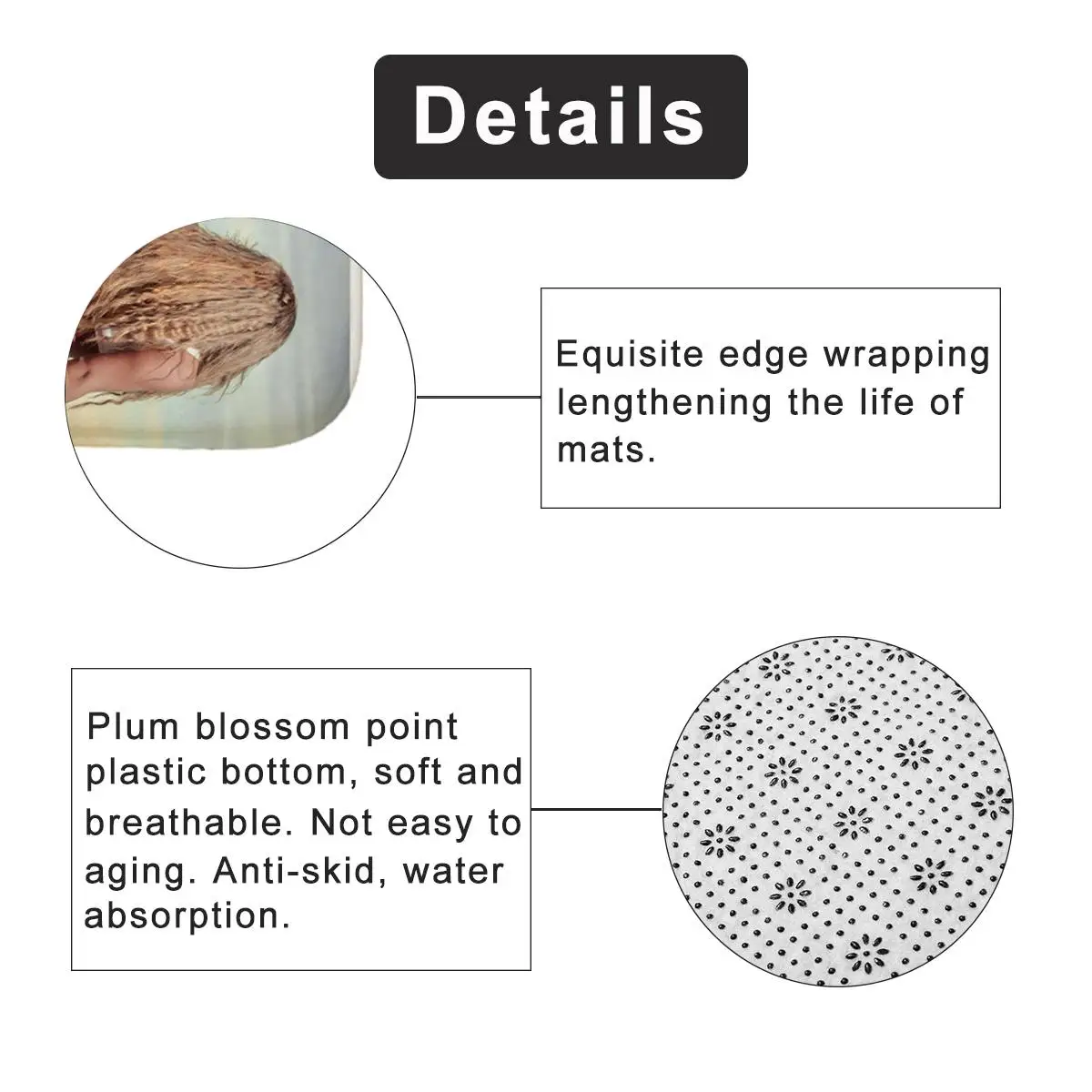 Details

Equisite edge wrapping lengthening the life of mats.

Plum blossom point plastic bottom, soft and breathable. Not easy to aging. Anti-skid, water absorption.